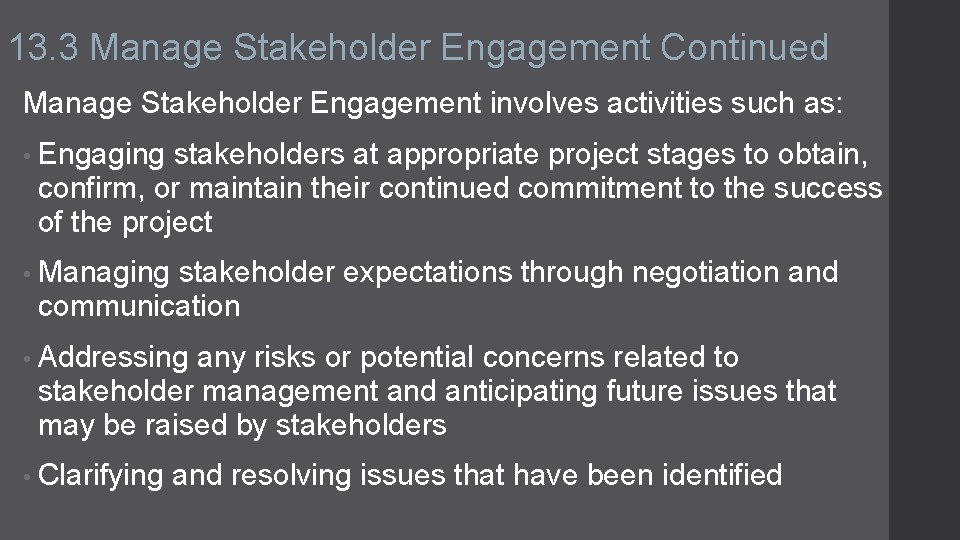 13.3 Manage Stakeholder Engagement Continued

Manage Stakeholder Engagement involves activities such as:

• Engaging stakeholders at appropriate project stages to obtain, confirm, or maintain their continued commitment to the success of the project

• Managing stakeholder expectations through negotiation and communication

• Addressing any risks or potential concerns related to stakeholder management and anticipating future issues that may be raised by stakeholders

• Clarifying and resolving issues that have been identified